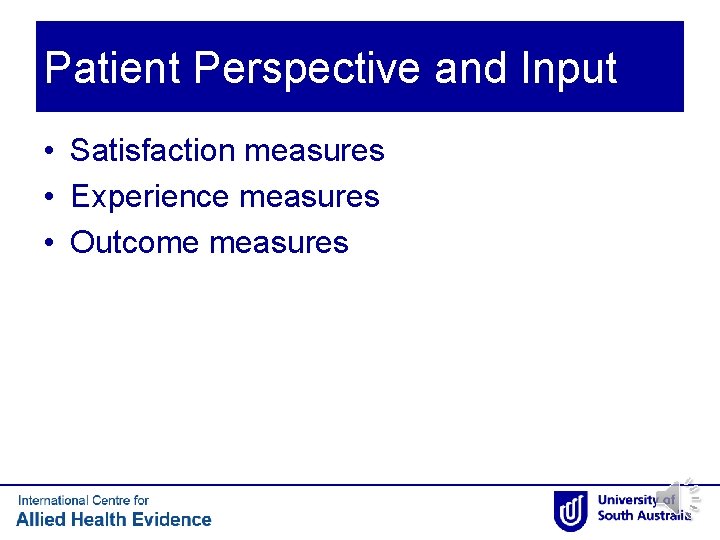 Patient Perspective and Input

• Satisfaction measures
• Experience measures
• Outcome measures

International Centre for
Allied Health Evidence

University of
South Australia